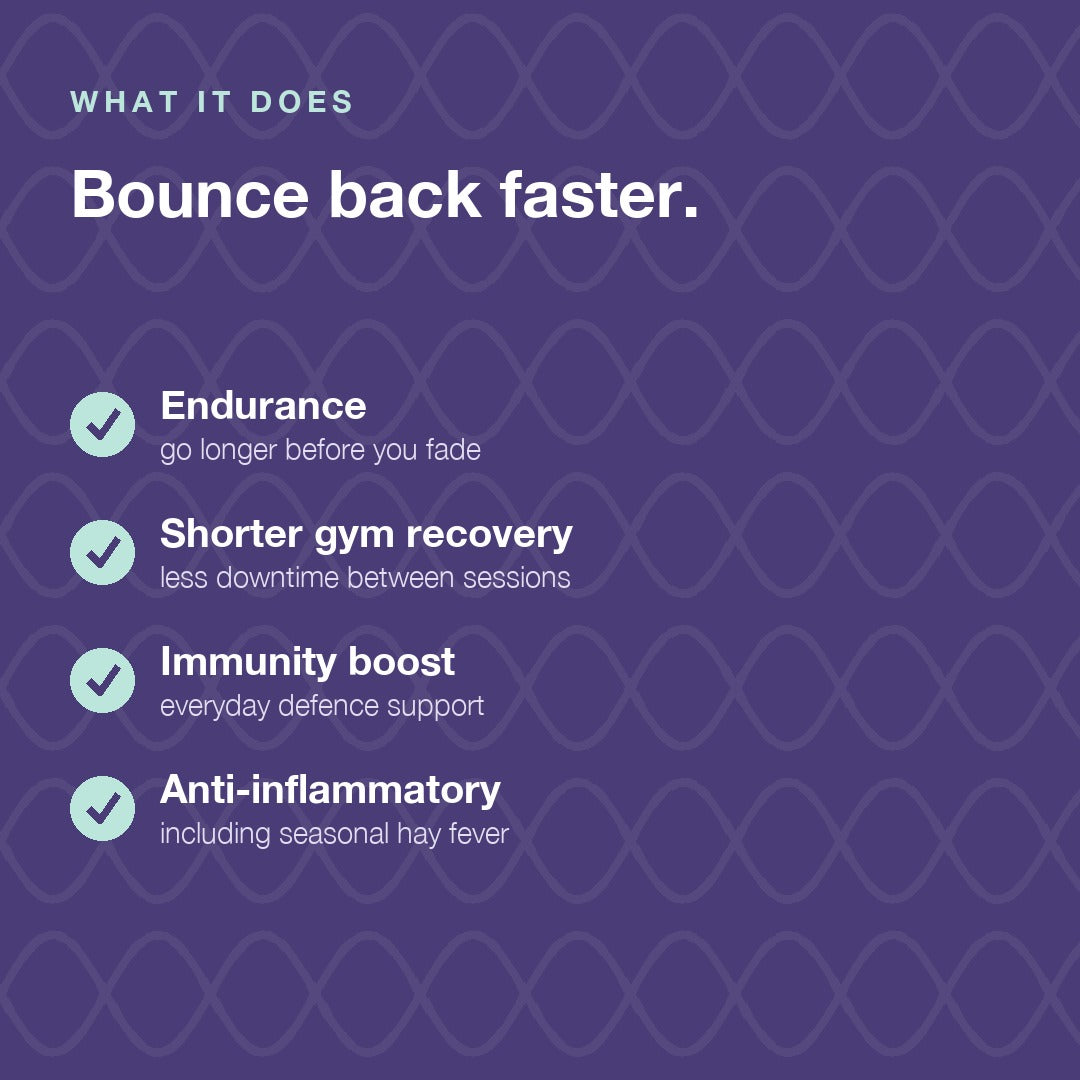 WHAT IT DOES

Bounce back faster.

Endurance
go longer before you fade

Shorter gym recovery
less downtime between sessions

Immunity boost
everyday defence support

Anti-inflammatory
including seasonal hay fever